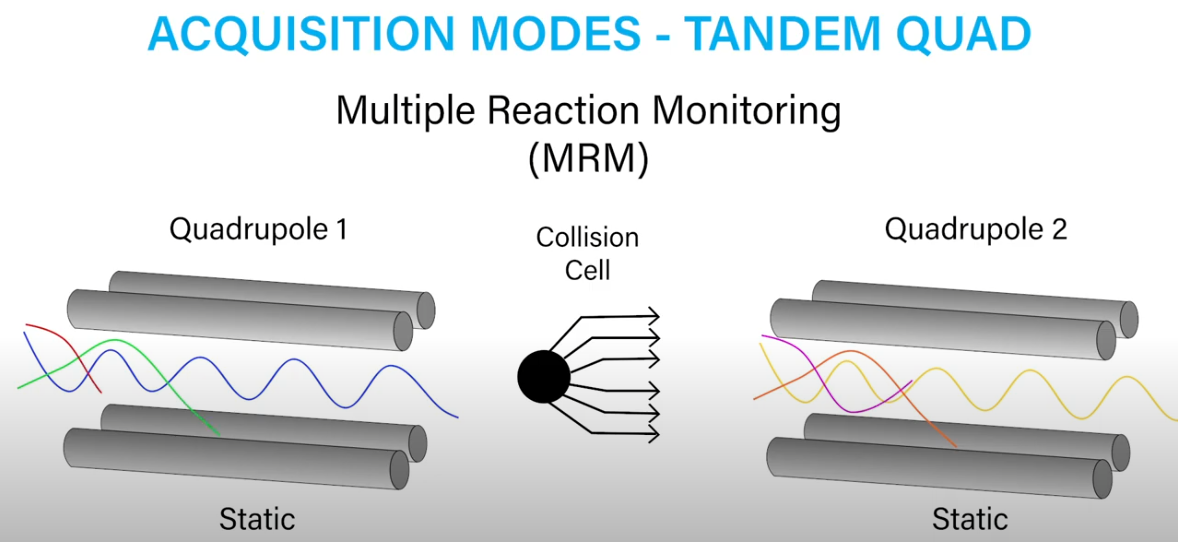 ACQUISITION MODES - TANDEM QUAD

Multiple Reaction Monitoring (MRM)

Quadrupole 1

Collision Cell

Quadrupole 2

Static

Static